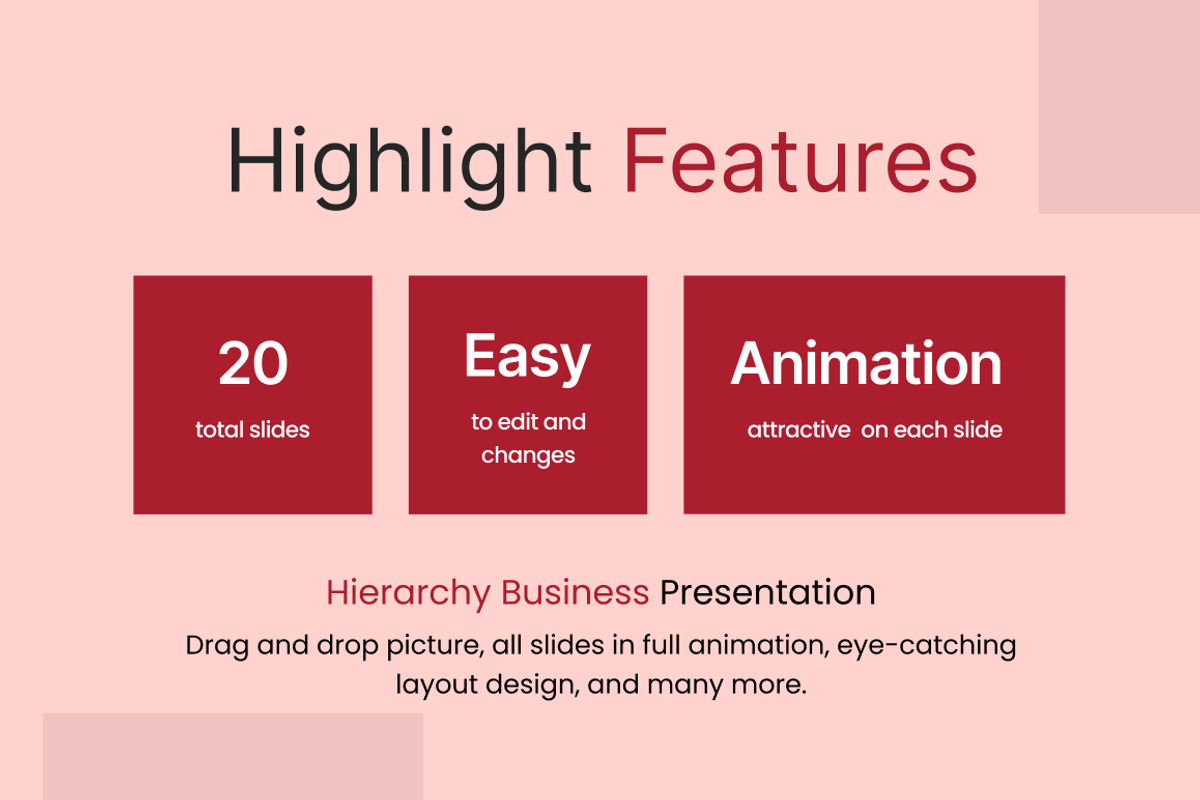 Highlight Features

20
total slides

Easy
to edit and changes

Animation
attractive  on each slide

Hierarchy Business Presentation

Drag and drop picture, all slides in full animation, eye-catching layout design, and many more.